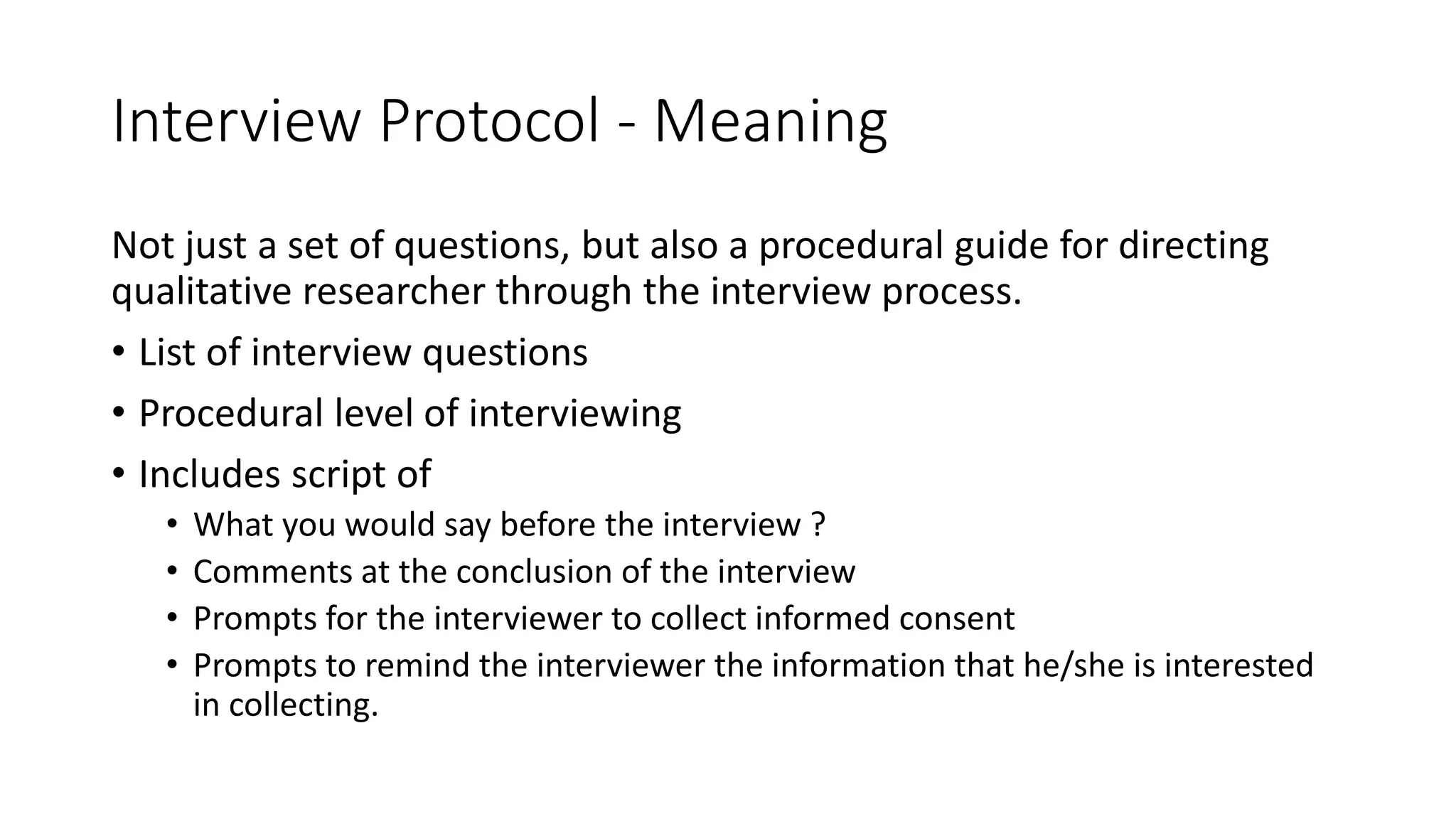 Interview Protocol - Meaning

Not just a set of questions, but also a procedural guide for directing qualitative researcher through the interview process.

• List of interview questions
• Procedural level of interviewing
• Includes script of
  • What you would say before the interview ?
  • Comments at the conclusion of the interview
  • Prompts for the interviewer to collect informed consent
  • Prompts to remind the interviewer the information that he/she is interested in collecting.